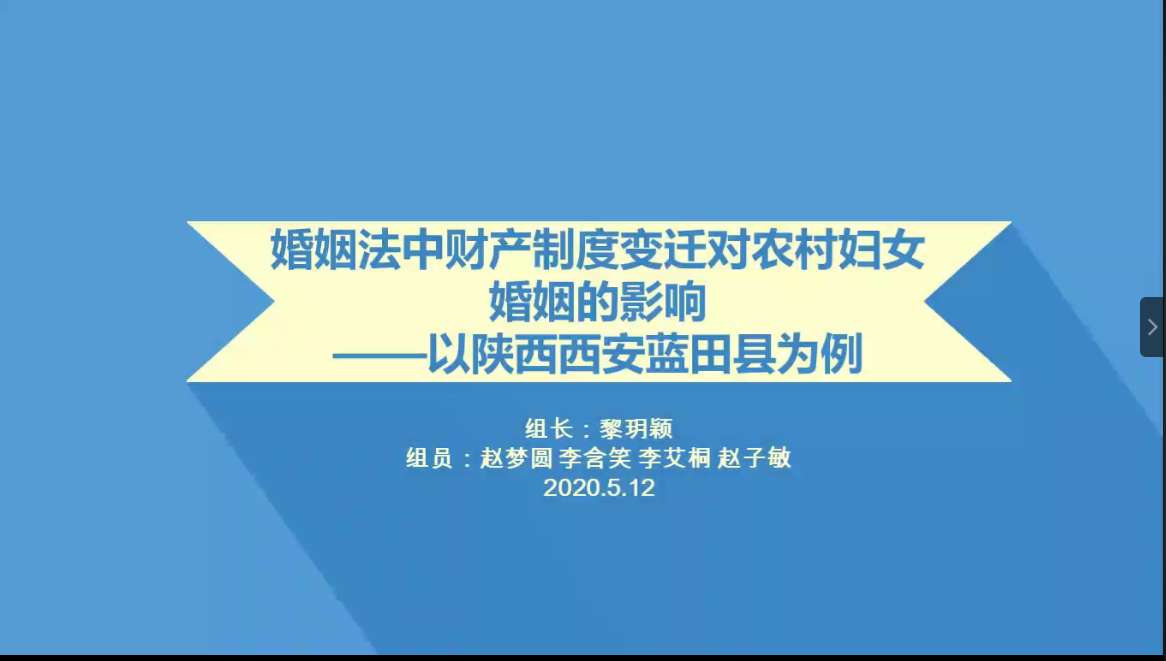 婚姻法中财产制度变迁对农村妇女婚姻的影响
——以陕西西安蓝田县为例

组长：黎玥颖
组员：赵梦圆 李含笑 李艾桐 赵子敏
2020.5.12